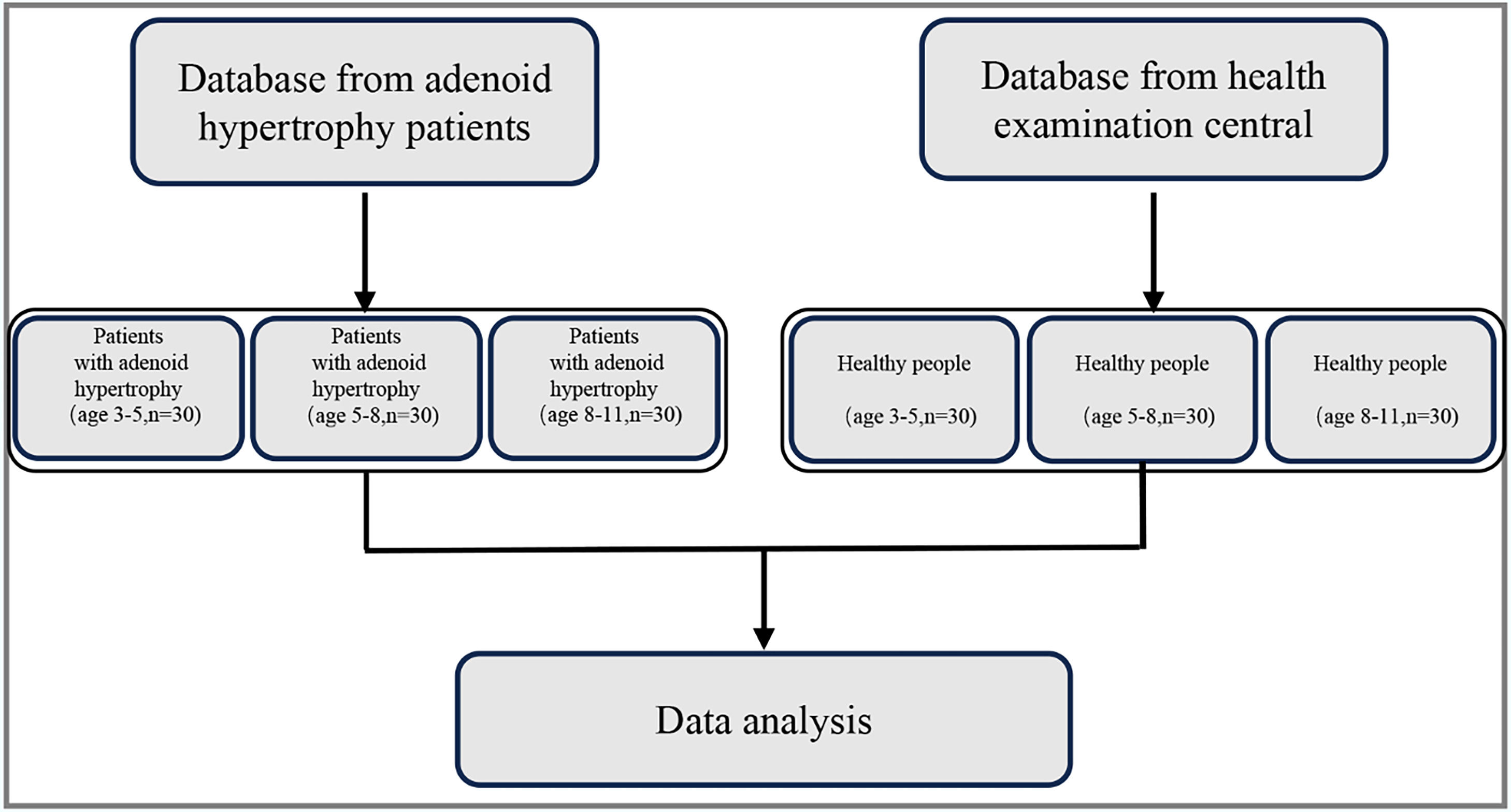 Database from adenoid hypertrophy patients

Database from health examination central

Patients with adenoid hypertrophy (age 3-5,n=30)

Patients with adenoid hypertrophy (age 5-8,n=30)

Patients with adenoid hypertrophy (age 8-11,n=30)

Healthy people

(age 3-5,n=30)

Healthy people

(age 5-8,n=30)

Healthy people

(age 8-11,n=30)

Data analysis